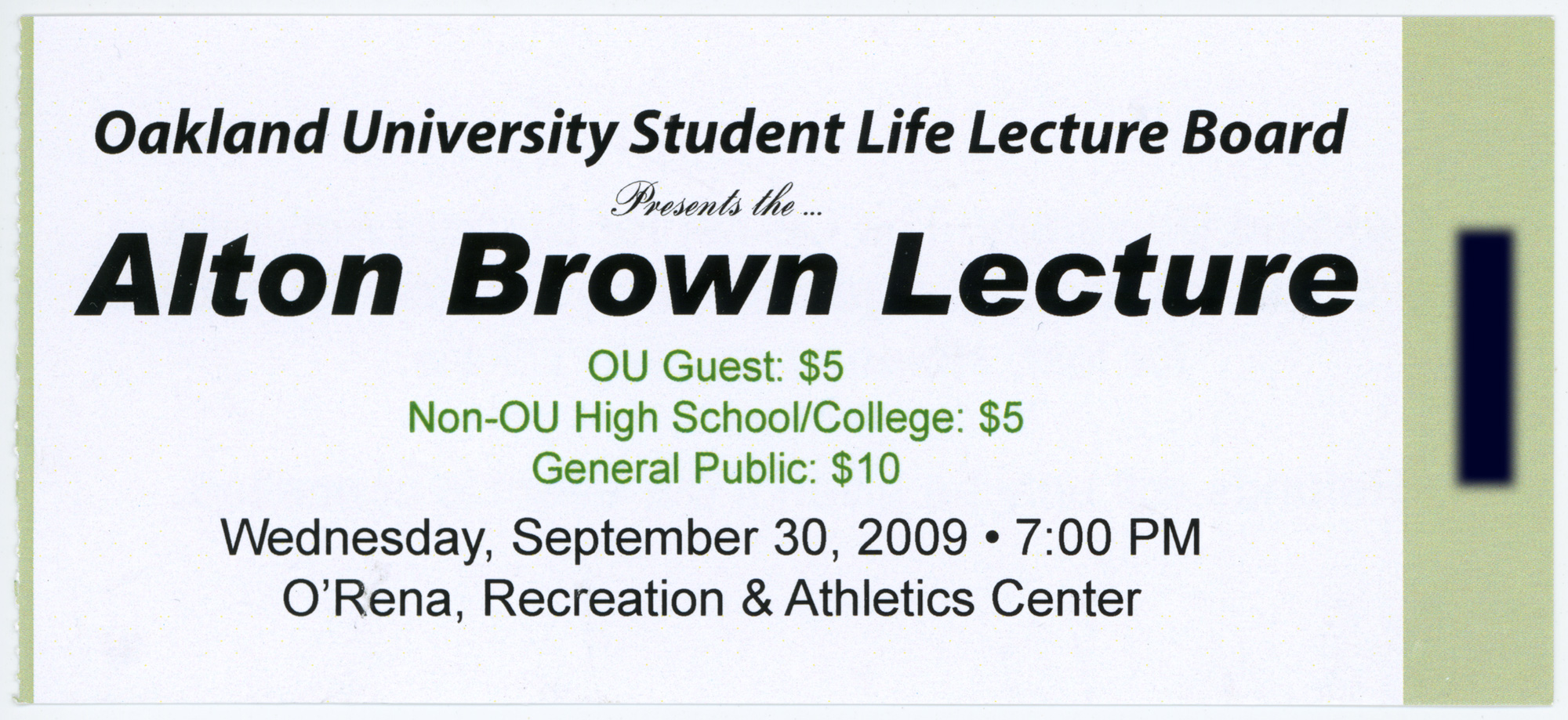 Oakland University Student Life Lecture Board

Presents the ...

Alton Brown Lecture

OU Guest: $5
Non-OU High School/College: $5
General Public: $10

Wednesday, September 30, 2009 • 7:00 PM
O'Rena, Recreation & Athletics Center